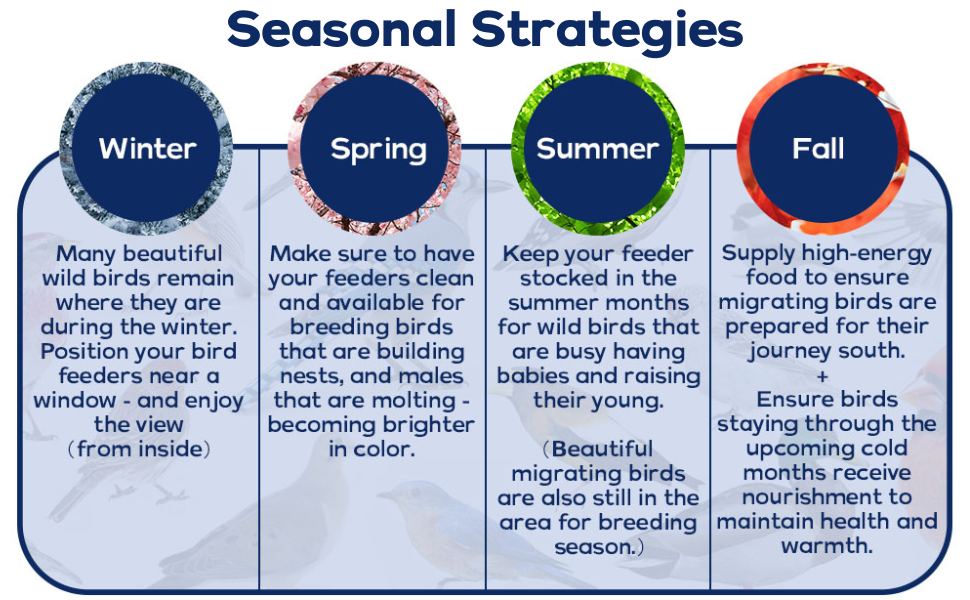 Seasonal Strategies

Winter

Many beautiful wild birds remain where they are during the winter. Position your bird feeders near a window - and enjoy the view (from inside)

Spring

Make sure to have your feeders clean and available for breeding birds that are building nests, and males that are molting - becoming brighter in color.

Summer

Keep your feeder stocked in the summer months for wild birds that are busy having babies and raising their young.

(Beautiful migrating birds are also still in the area for breeding season.)

Fall

Supply high-energy food to ensure migrating birds are prepared for their journey south.
+
Ensure birds staying through the upcoming cold months receive nourishment to maintain health and warmth.